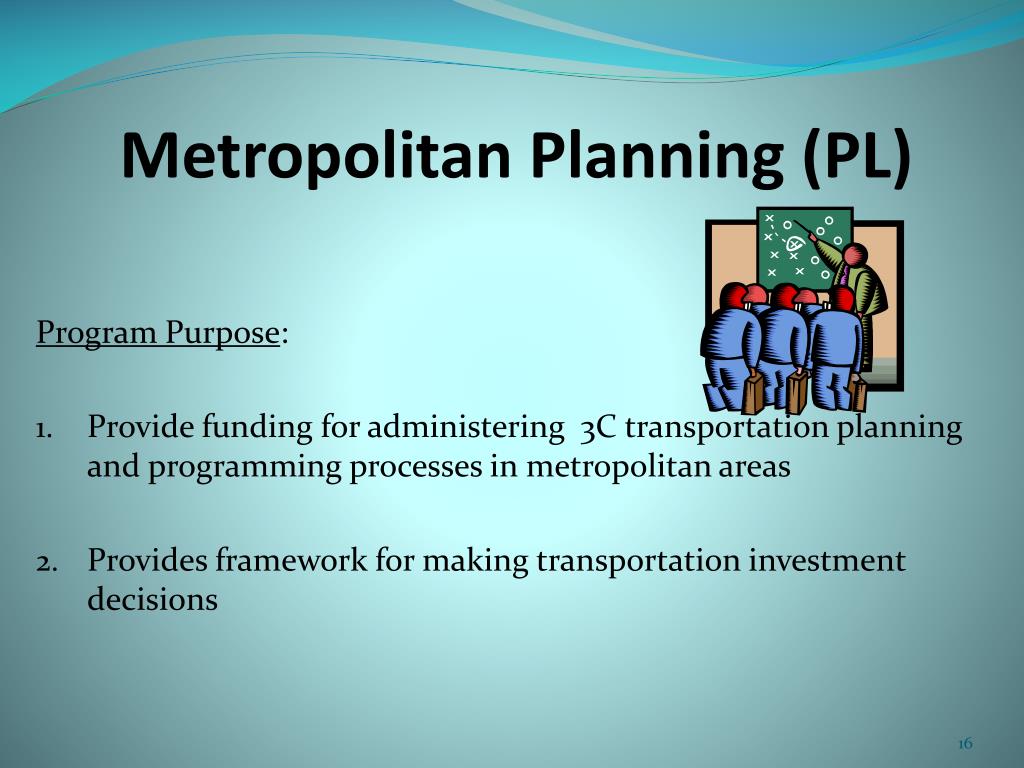 Metropolitan Planning (PL)

Program Purpose:

1. Provide funding for administering 3C transportation planning and programming processes in metropolitan areas

2. Provides framework for making transportation investment decisions

16